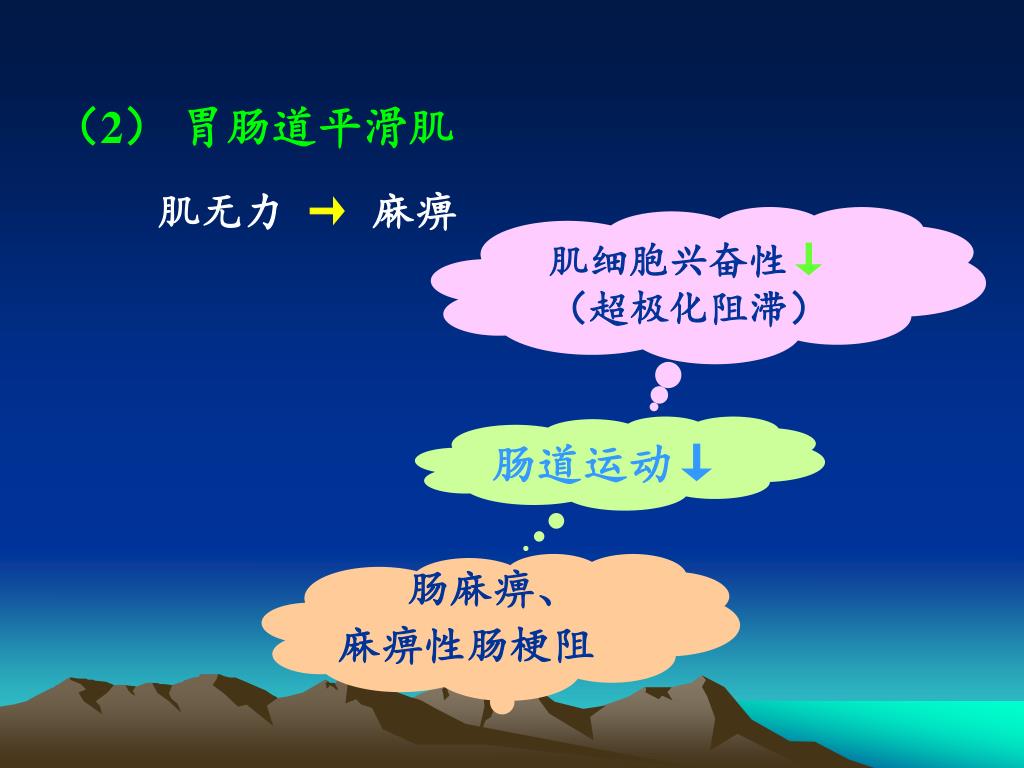 （2） 胃肠道平滑肌

肌无力 → 麻痹

肌细胞兴奋性↓
（超极化阻滞）

肠道运动↓

肠麻痹、
麻痹性肠梗阻